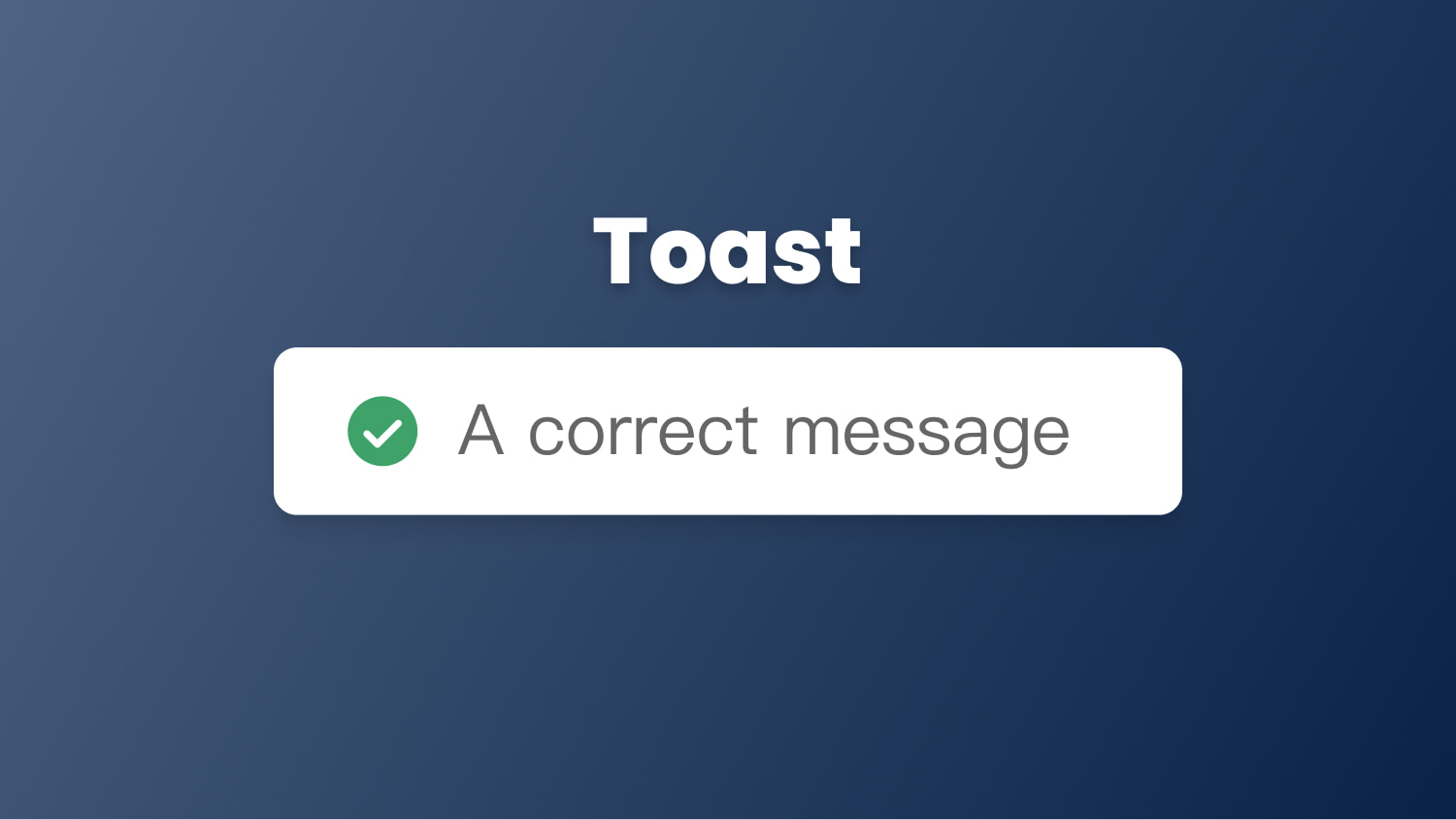 Toast

A correct message